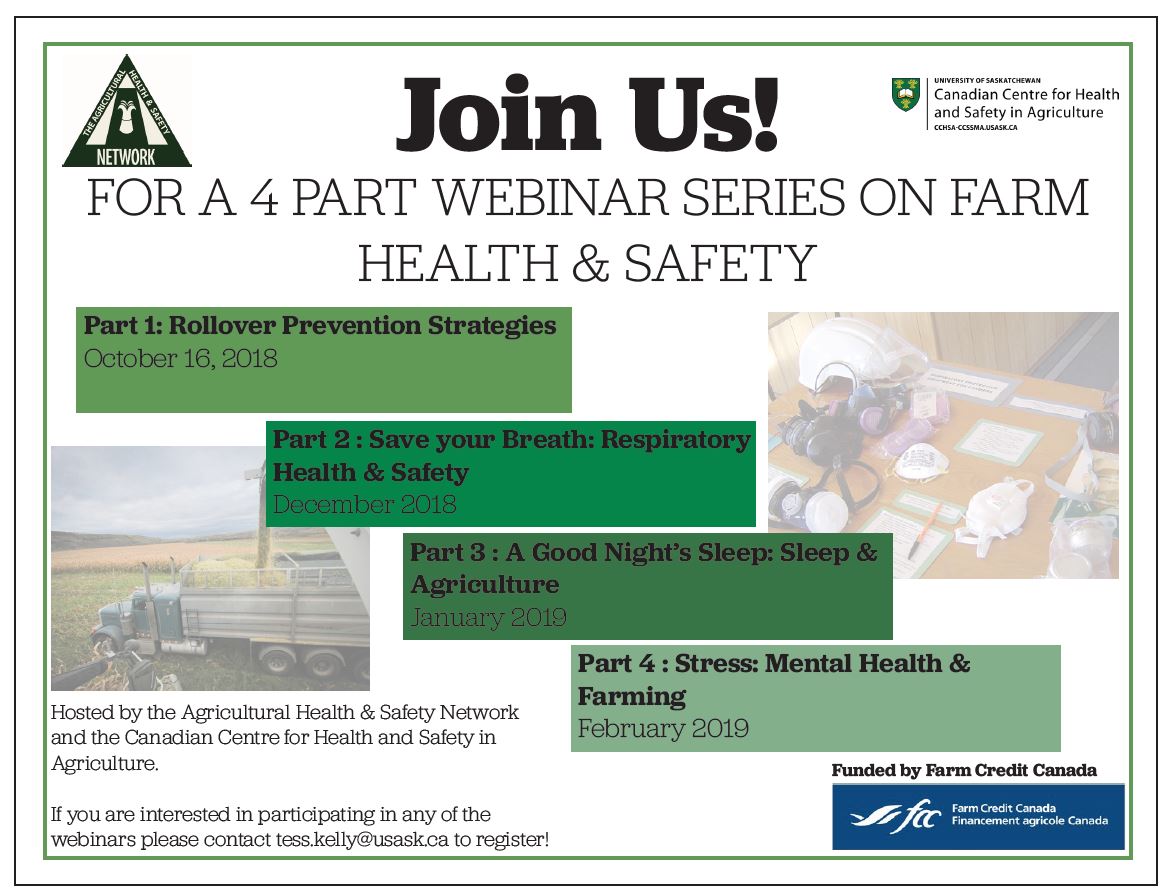 THE AGRICULTURAL HEALTH & SAFETY NETWORK

Join Us!

UNIVERSITY OF SASKATCHEWAN
Canadian Centre for Health and Safety in Agriculture
CCHSA-CCSSMA.USASK.CA

FOR A 4 PART WEBINAR SERIES ON FARM HEALTH & SAFETY

Part 1: Rollover Prevention Strategies
October 16, 2018

Part 2 : Save your Breath: Respiratory Health & Safety
December 2018

Part 3 : A Good Night's Sleep: Sleep & Agriculture
January 2019

Part 4 : Stress: Mental Health & Farming
February 2019

Hosted by the Agricultural Health & Safety Network and the Canadian Centre for Health and Safety in Agriculture.

If you are interested in participating in any of the webinars please contact tess.kelly@usask.ca to register!

Funded by Farm Credit Canada

fcc Farm Credit Canada
Financement agricole Canada